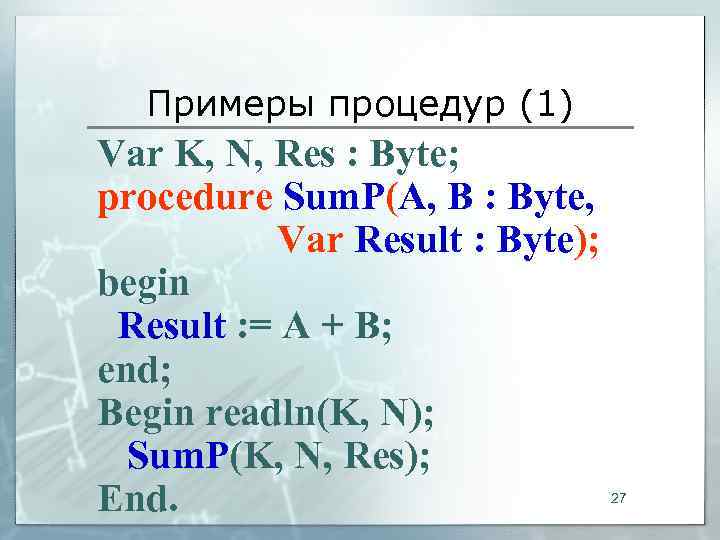 Примеры процедур (1)

Var K, N, Res : Byte;
procedure SumP(A, B : Byte,
Var Result : Byte);
begin
Result := A + B;
end;
Begin readln(K, N);
SumP(K, N, Res);
End.

27